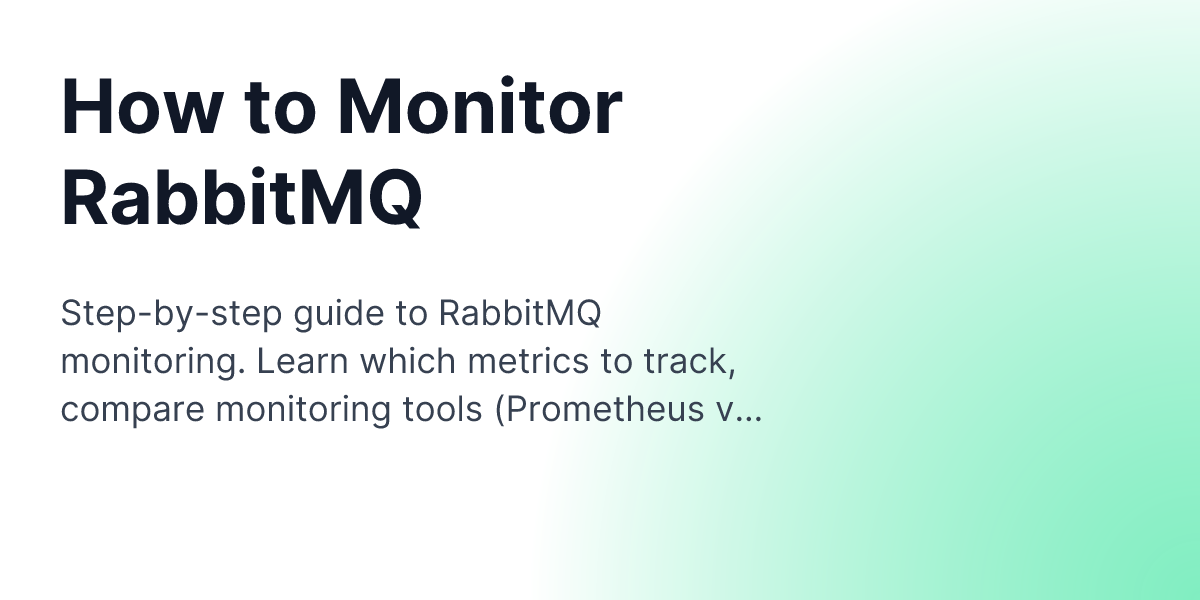 How to Monitor RabbitMQ

Step-by-step guide to RabbitMQ monitoring. Learn which metrics to track, compare monitoring tools (Prometheus v...